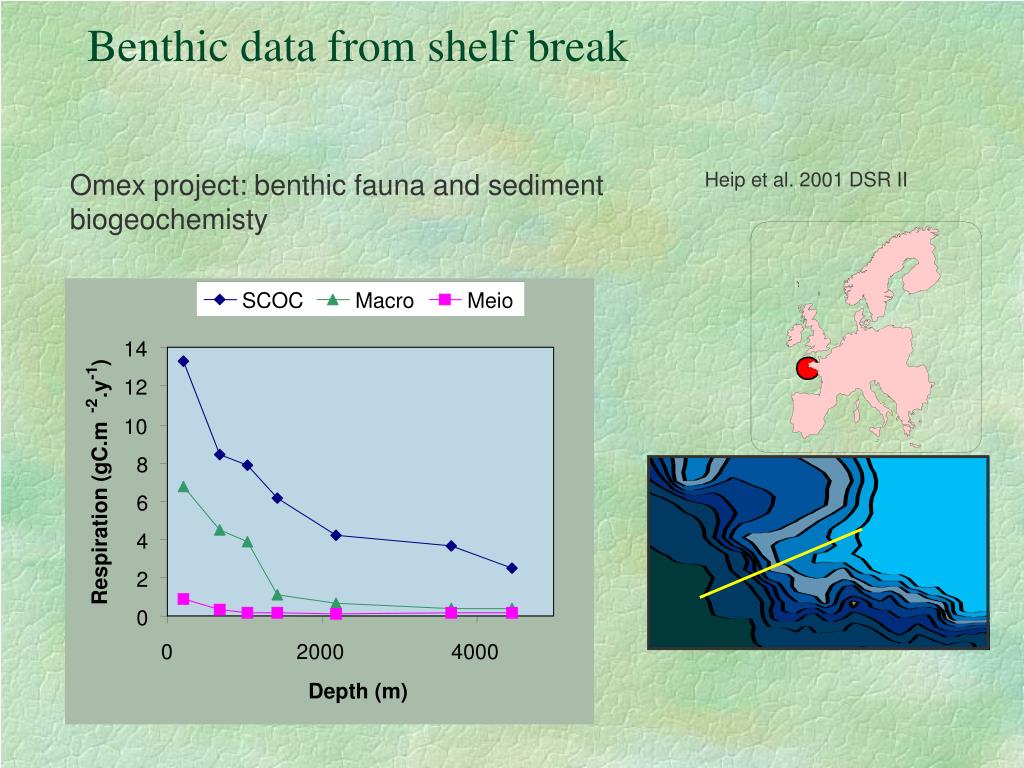 Benthic data from shelf break

Omex project: benthic fauna and sediment biogeochemisty

Heip et al. 2001 DSR II

SCOC Macro Meio

Respiration (gC.m $^{-2}$.y$^{-1}$)

14
12
10
8
6
4
2
0

0 2000 4000

Depth (m)